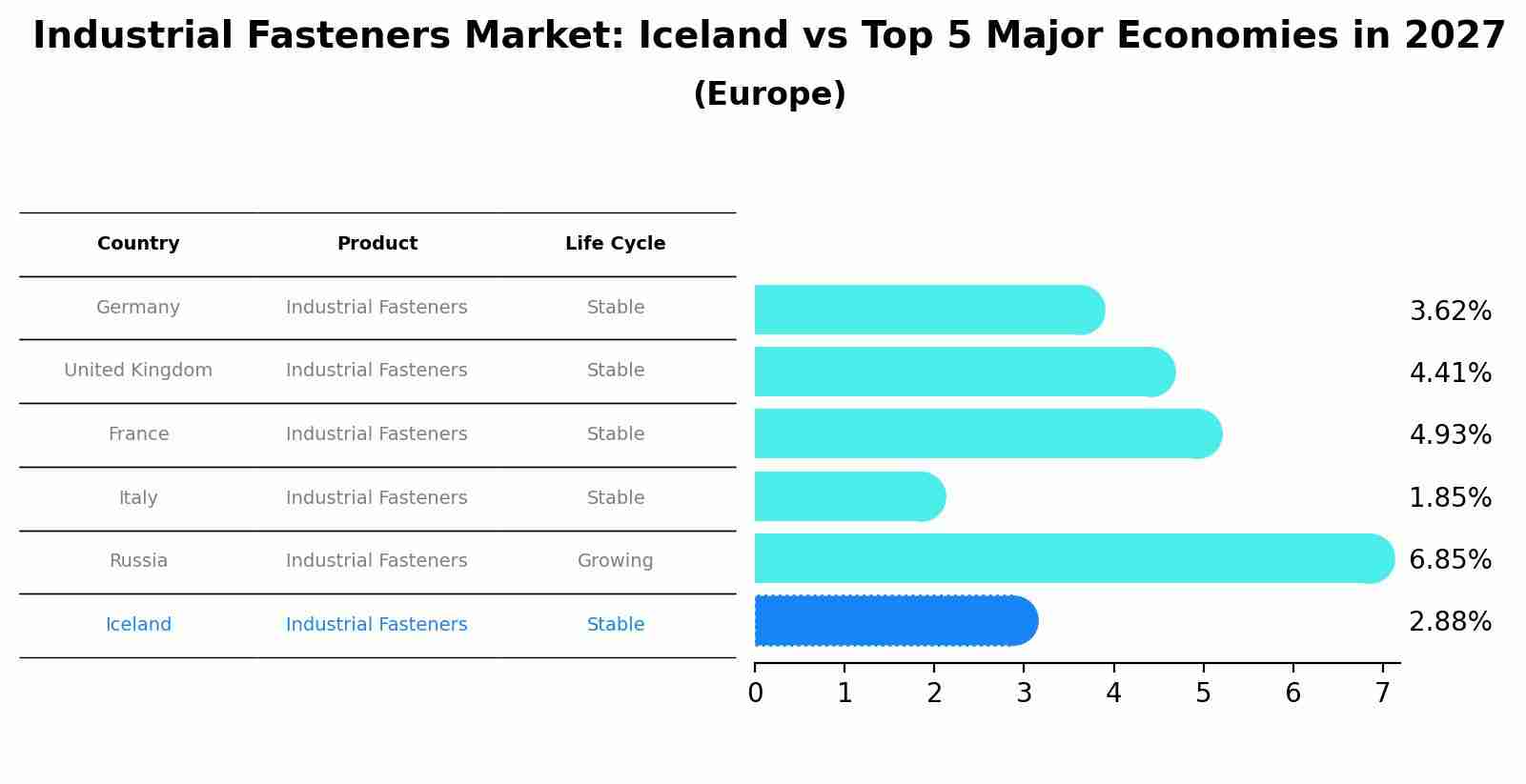 Industrial Fasteners Market: Iceland vs Top 5 Major Economies in 2027
(Europe)

| Country | Product | Life Cycle |
|---|---|---|
| Germany | Industrial Fasteners | Stable |
| United Kingdom | Industrial Fasteners | Stable |
| France | Industrial Fasteners | Stable |
| Italy | Industrial Fasteners | Stable |
| Russia | Industrial Fasteners | Growing |
| Iceland | Industrial Fasteners | Stable |

3.62%
4.41%
4.93%
1.85%
6.85%
2.88%

0 1 2 3 4 5 6 7